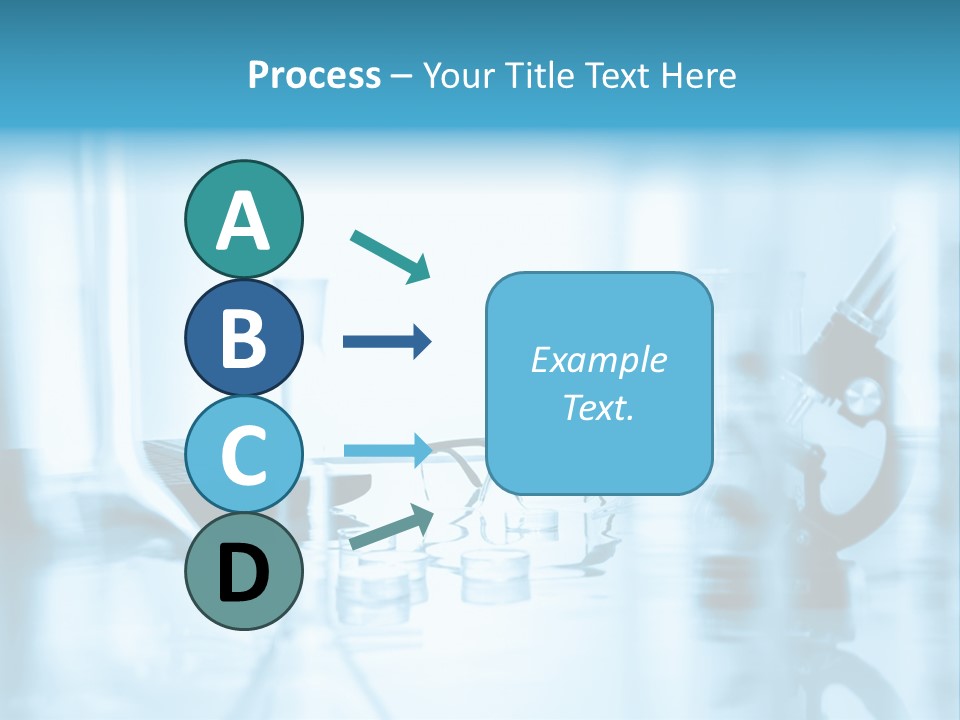 Process – Your Title Text Here

A

B

C

D

Example Text.